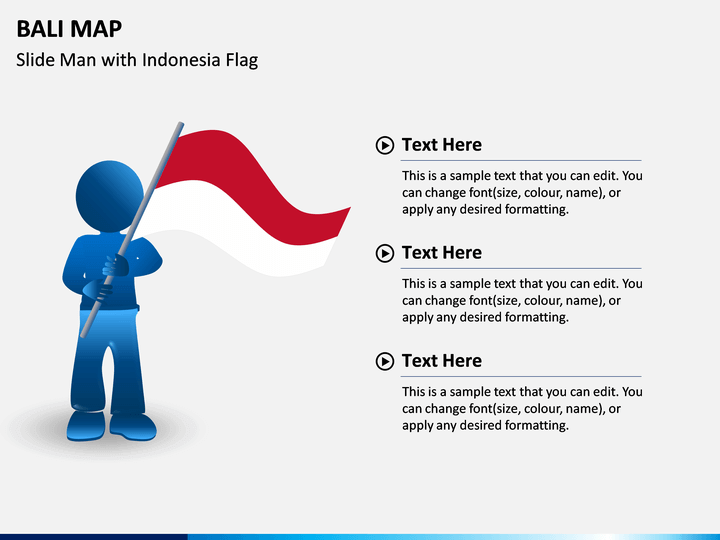 BALI MAP

Slide Man with Indonesia Flag

Text Here

This is a sample text that you can edit. You can change font(size, colour, name), or apply any desired formatting.

Text Here

This is a sample text that you can edit. You can change font(size, colour, name), or apply any desired formatting.

Text Here

This is a sample text that you can edit. You can change font(size, colour, name), or apply any desired formatting.